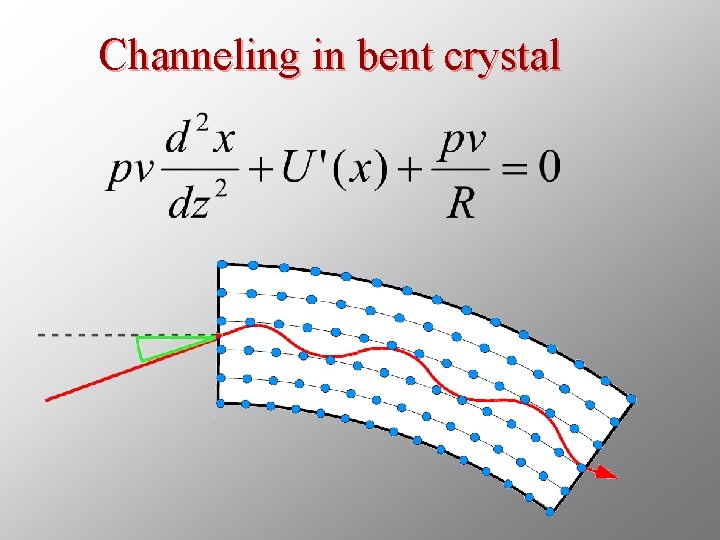 Channeling in bent crystal

$pv\frac{d^2x}{dz^2}+U'(x)+\frac{pv}{R}=0$